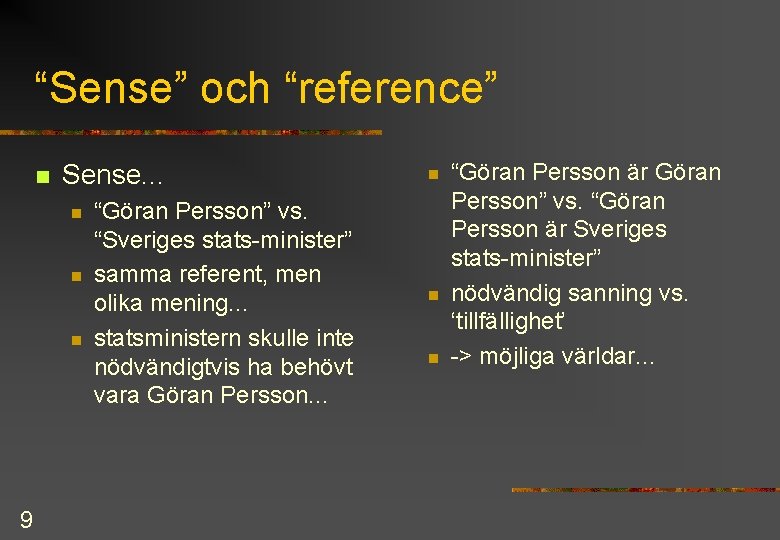 “Sense” och “reference”

Sense…
“Göran Persson” vs. “Sveriges stats-minister”
samma referent, men olika mening…
statsministern skulle inte nödvändigtvis ha behövt vara Göran Persson…

“Göran Persson är Göran Persson” vs. “Göran Persson är Sveriges stats-minister”
nödvändig sanning vs. ‘tillfällighet’
-> möjliga världar…

9